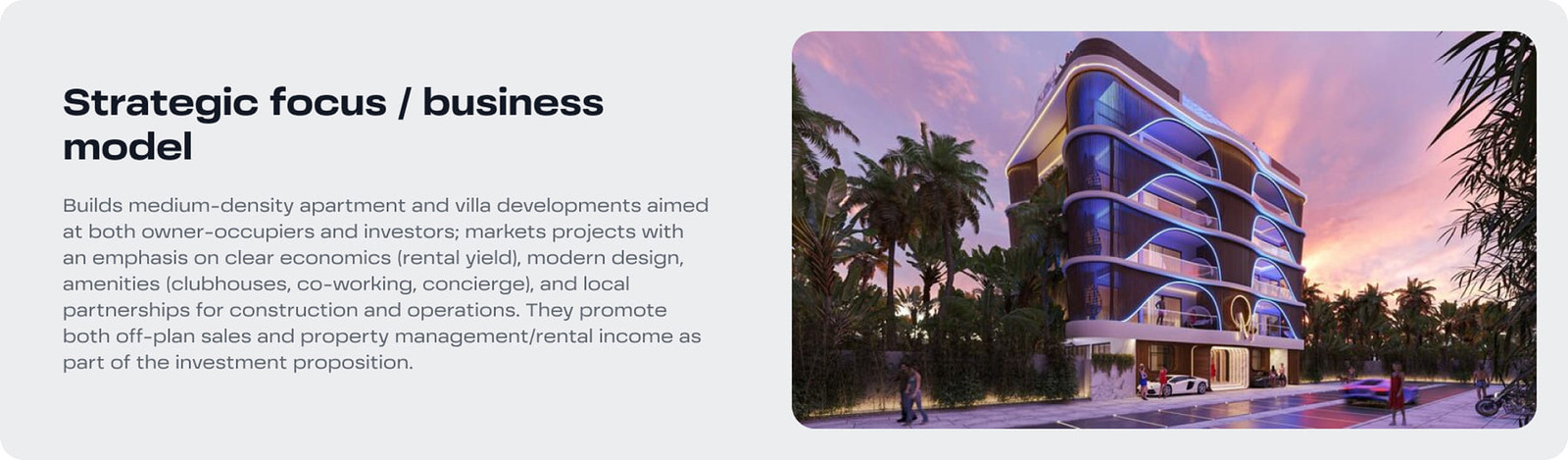 Strategic focus / business model

Builds medium-density apartment and villa developments aimed at both owner-occupiers and investors; markets projects with an emphasis on clear economics (rental yield), modern design, amenities (clubhouses, co-working, concierge), and local partnerships for construction and operations. They promote both off-plan sales and property management/rental income as part of the investment proposition.